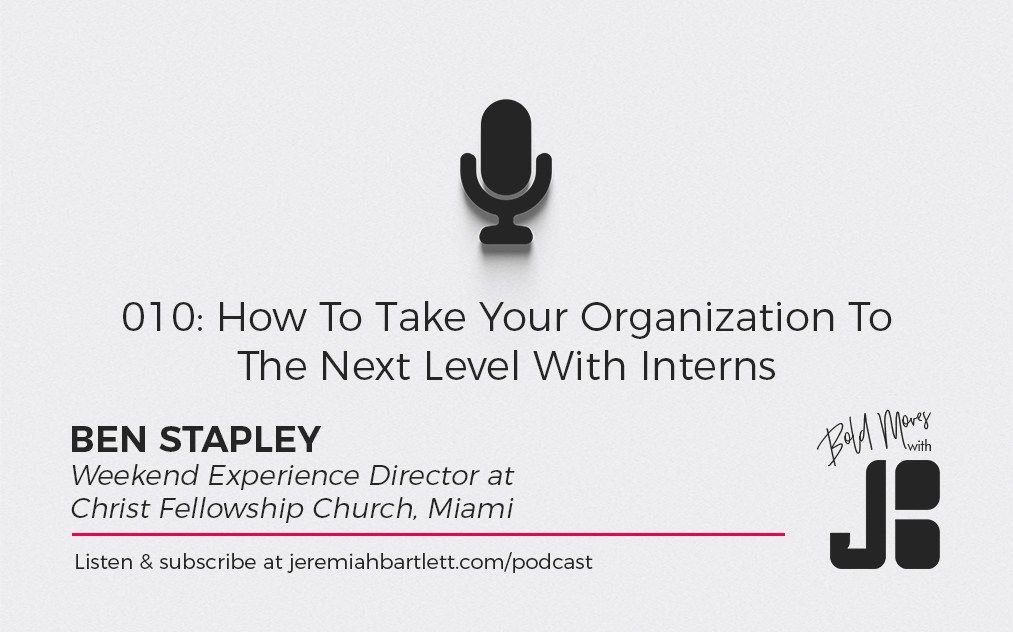 010: How To Take Your Organization To The Next Level With Interns

BEN STAPLEY
Weekend Experience Director at Christ Fellowship Church, Miami

Listen & subscribe at jeremiahbartlett.com/podcast

Bold Moves with
JB